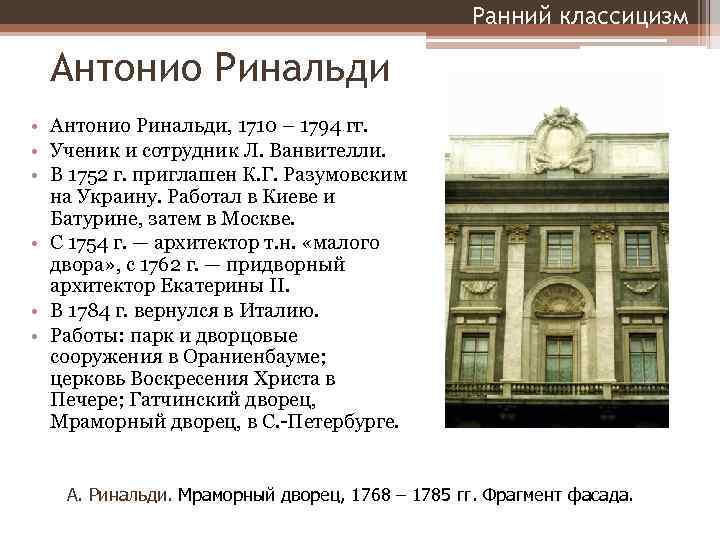 Ранний классицизм

Антонио Ринальди

• Антонио Ринальди, 1710 – 1794 гг.
• Ученик и сотрудник Л. Ванвителли.
• В 1752 г. приглашен К.Г. Разумовским на Украину. Работал в Киеве и Батурине, затем в Москве.
• С 1754 г. — архитектор т.н. «малого двора», с 1762 г. — придворный архитектор Екатерины II.
• В 1784 г. вернулся в Италию.
• Работы: парк и дворцовые сооружения в Ораниенбауме; церковь Воскресения Христа в Печере; Гатчинский дворец, Мраморный дворец, в С.-Петербурге.

А. Ринальди. Мраморный дворец, 1768 – 1785 гг. Фрагмент фасада.